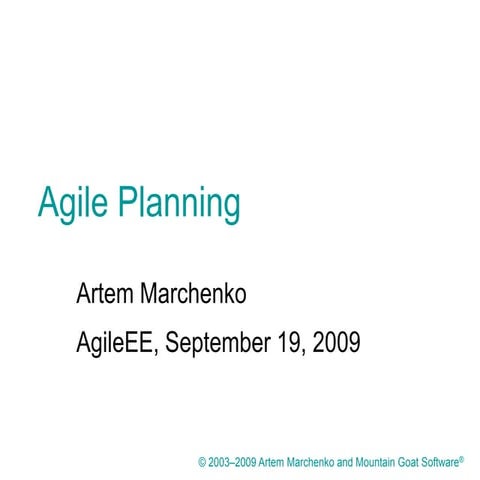 Agile Planning

Artem Marchenko

AgileEE, September 19, 2009

© 2003–2009 Artem Marchenko and Mountain Goat Software®